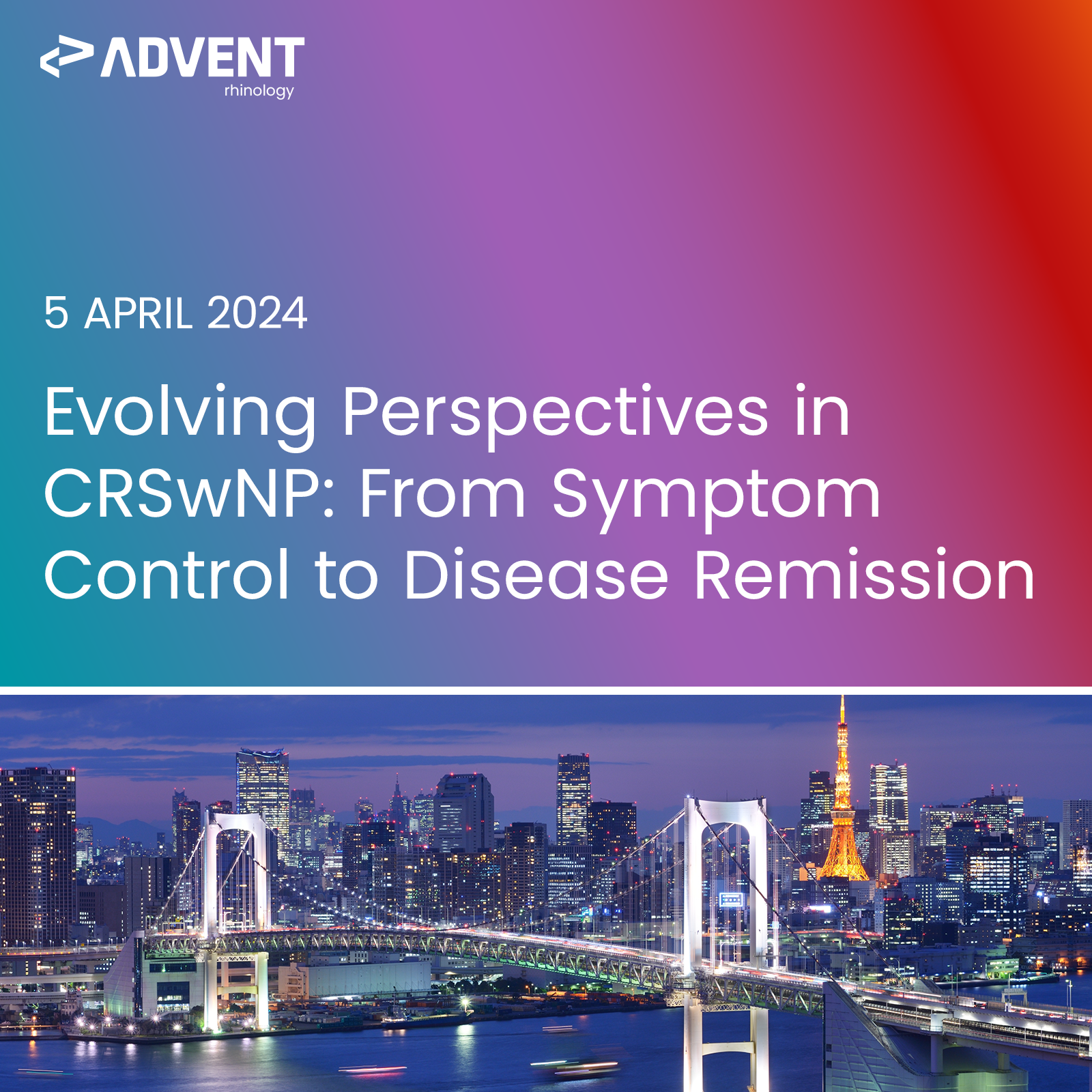 ADVENT
rhinology

5 APRIL 2024

Evolving Perspectives in CRSwNP: From Symptom Control to Disease Remission